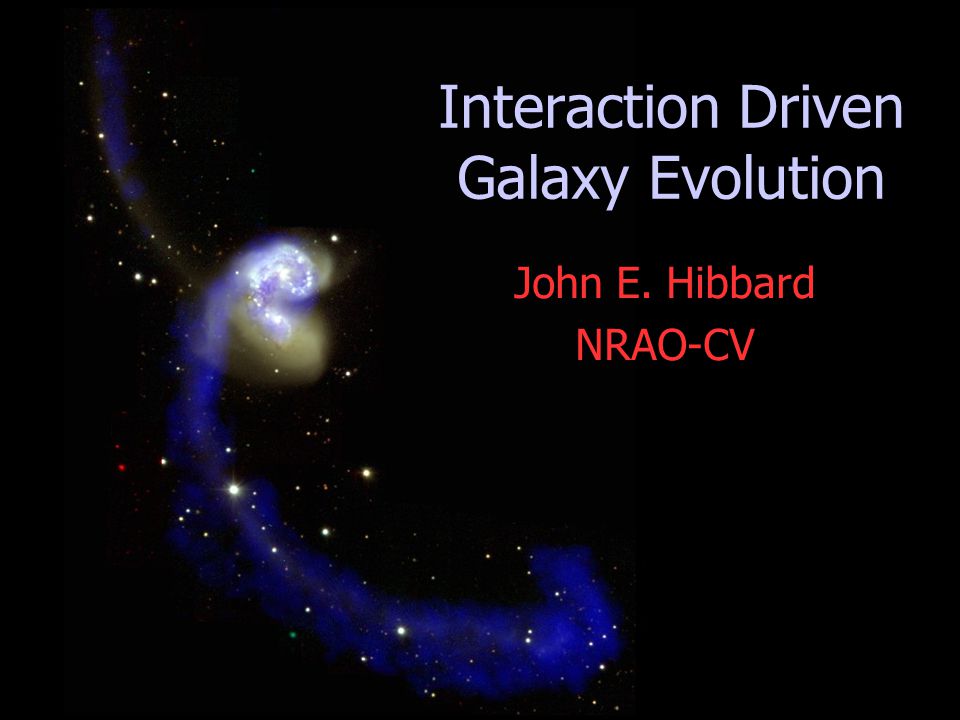 Interaction Driven Galaxy Evolution

John E. Hibbard
NRAO-CV